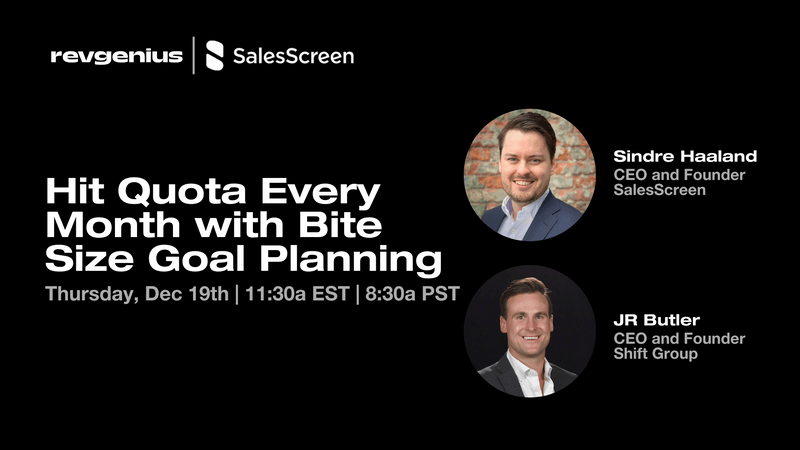 revgenius | SalesScreen

Hit Quota Every Month with Bite Size Goal Planning

Thursday, Dec 19th | 11:30a EST | 8:30a PST

Sindre Haaland
CEO and Founder
SalesScreen

JR Butler
CEO and Founder
Shift Group